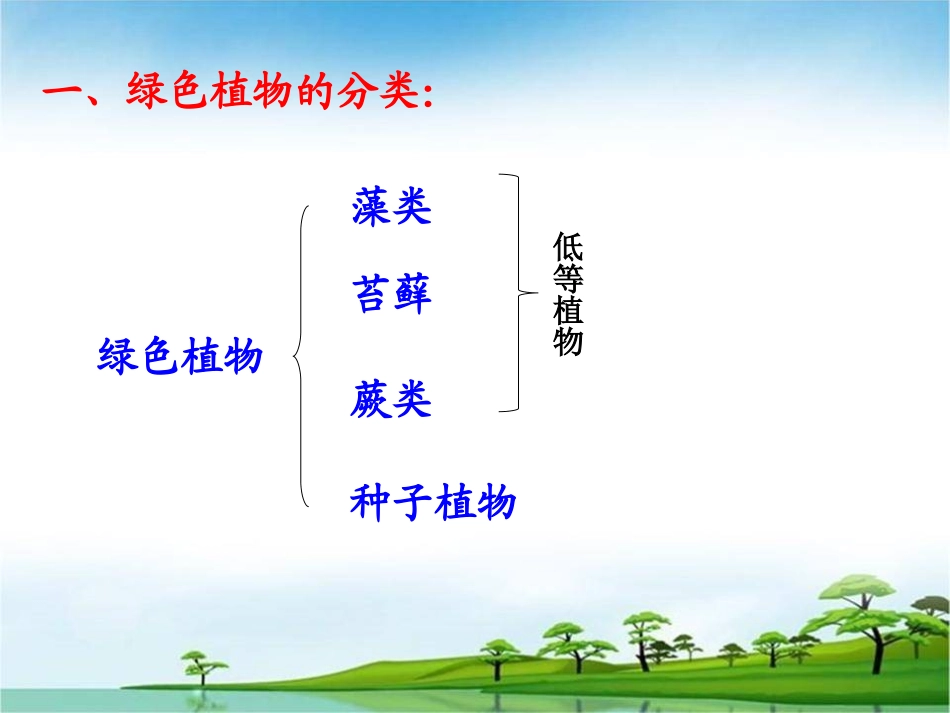 一、绿色植物的分类:

绿色植物

藻类

苔藓

蕨类

种子植物

低等植物